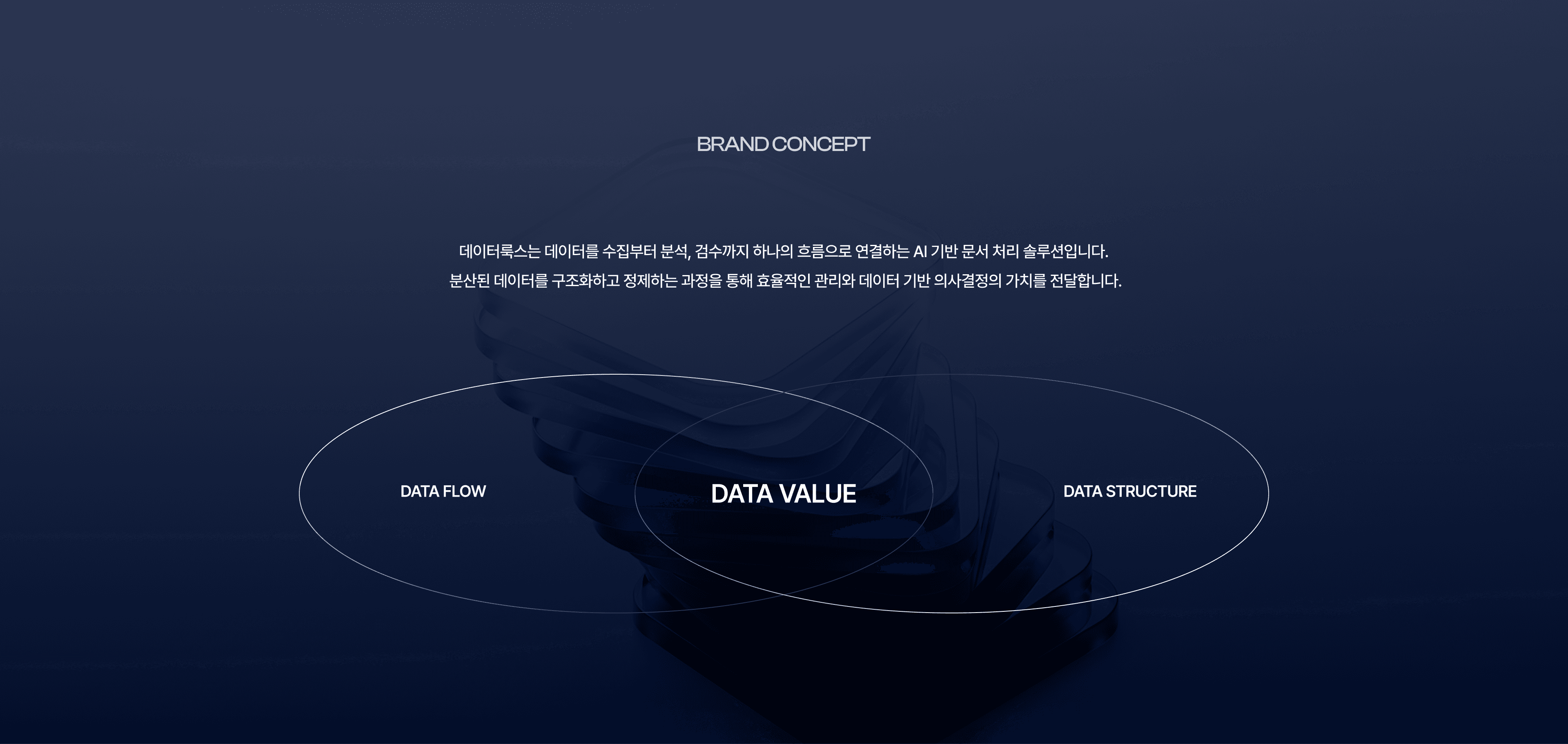 BRAND CONCEPT

데이터룩스는 데이터를 수집부터 분석, 검수까지 하나의 흐름으로 연결하는 AI 기반 문서 처리 솔루션입니다.
분산된 데이터를 구조화하고 정제하는 과정을 통해 효율적인 관리와 데이터 기반 의사결정의 가치를 전달합니다.

DATA FLOW

DATA VALUE

DATA STRUCTURE